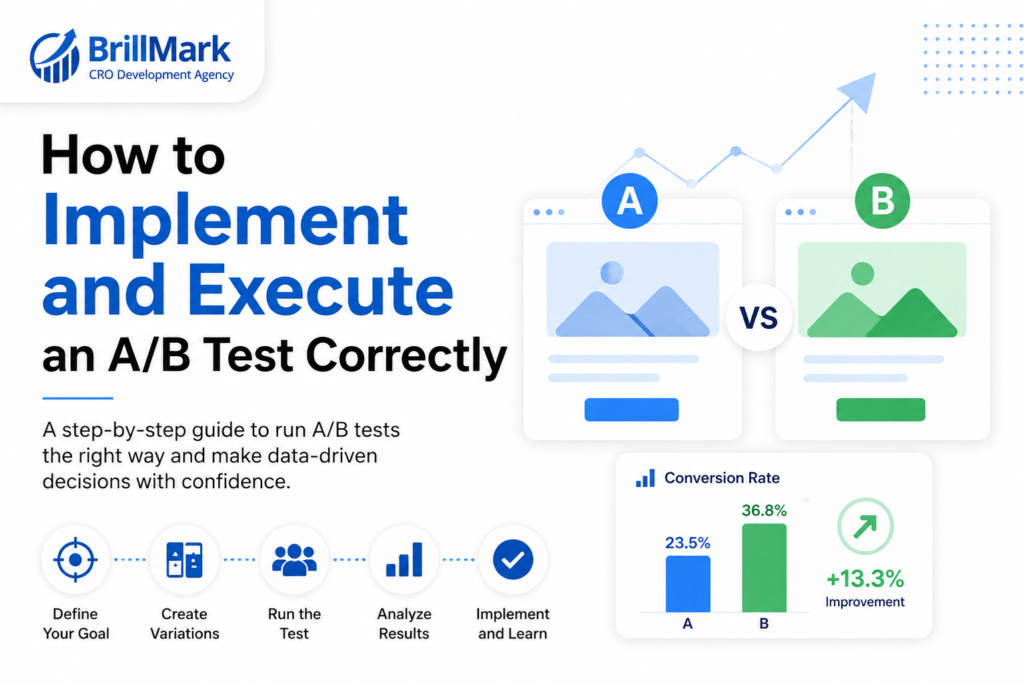 BrillMark
CRO Development Agency

How to Implement and Execute an A/B Test Correctly

A step-by-step guide to run A/B tests the right way and make data-driven decisions with confidence.

Define Your Goal

Create Variations

Run the Test

Analyze Results

Implement and Learn

A

VS

B

Conversion Rate

23.5%

36.8%

A

B

+13.3%
Improvement